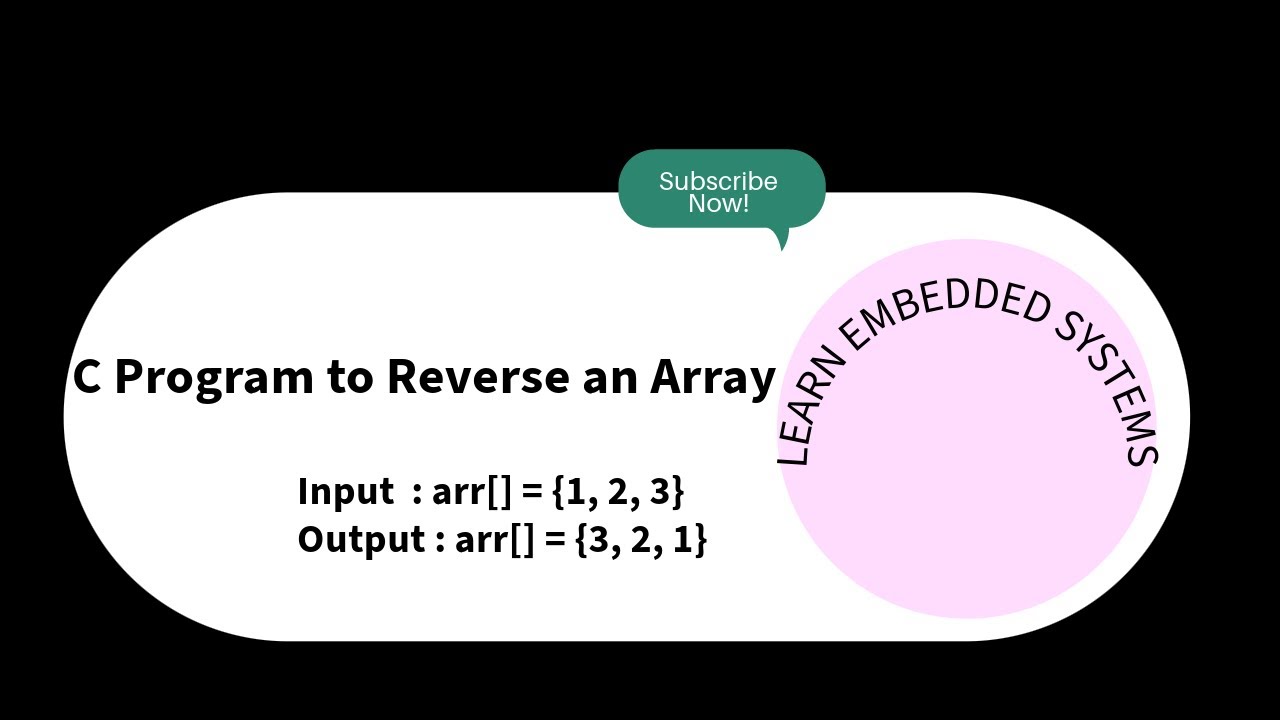 Subscribe Now!

C Program to Reverse an Array

LEARN EMBEDDED SYSTEMS

Input : arr[] = {1, 2, 3}
Output : arr[] = {3, 2, 1}